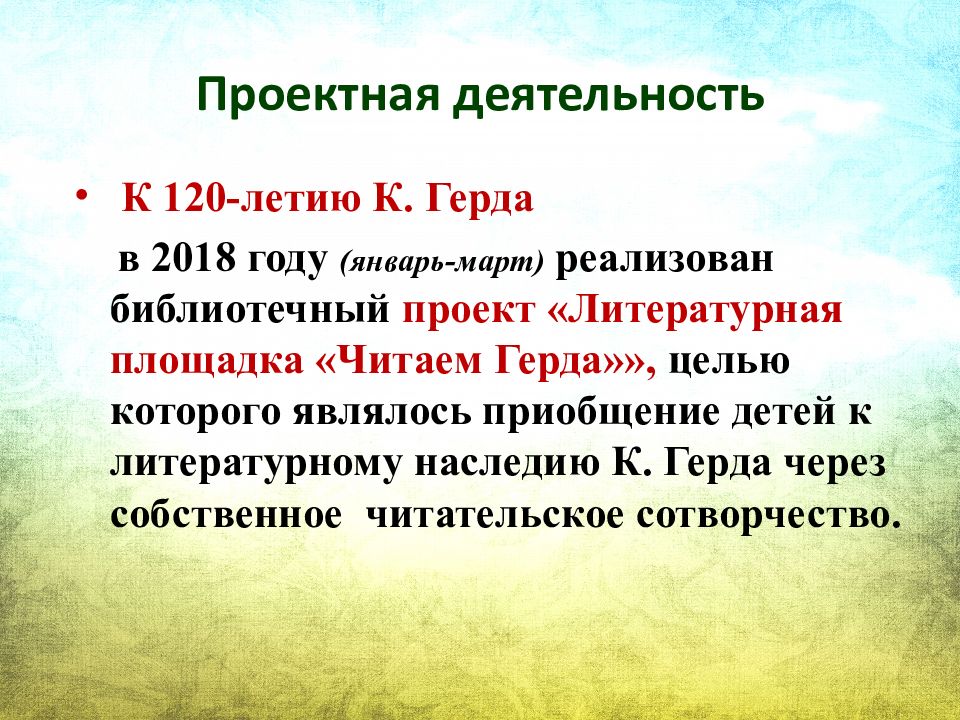 Проектная деятельность

• К 120-летию К. Герда

в 2018 году (январь-март) реализован библиотечный проект «Литературная площадка «Читаем Герда»», целью которого являлось приобщение детей к литературному наследию К. Герда через собственное читательское сотворчество.